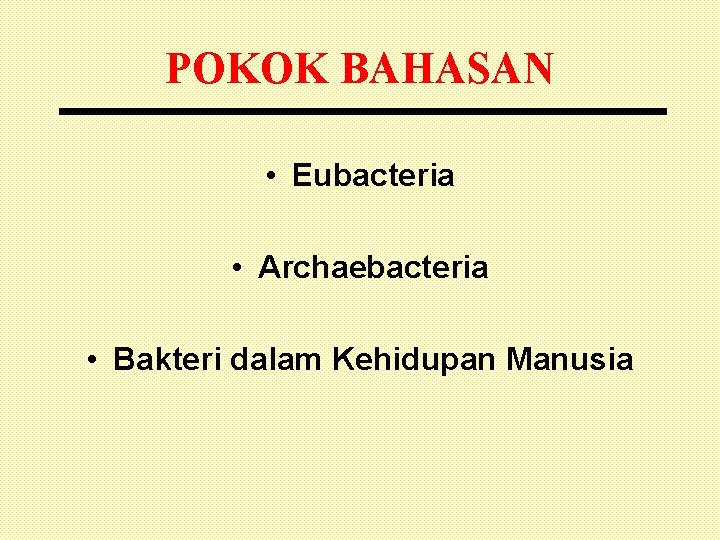 POKOK BAHASAN

• Eubacteria

• Archaebacteria

• Bakteri dalam Kehidupan Manusia